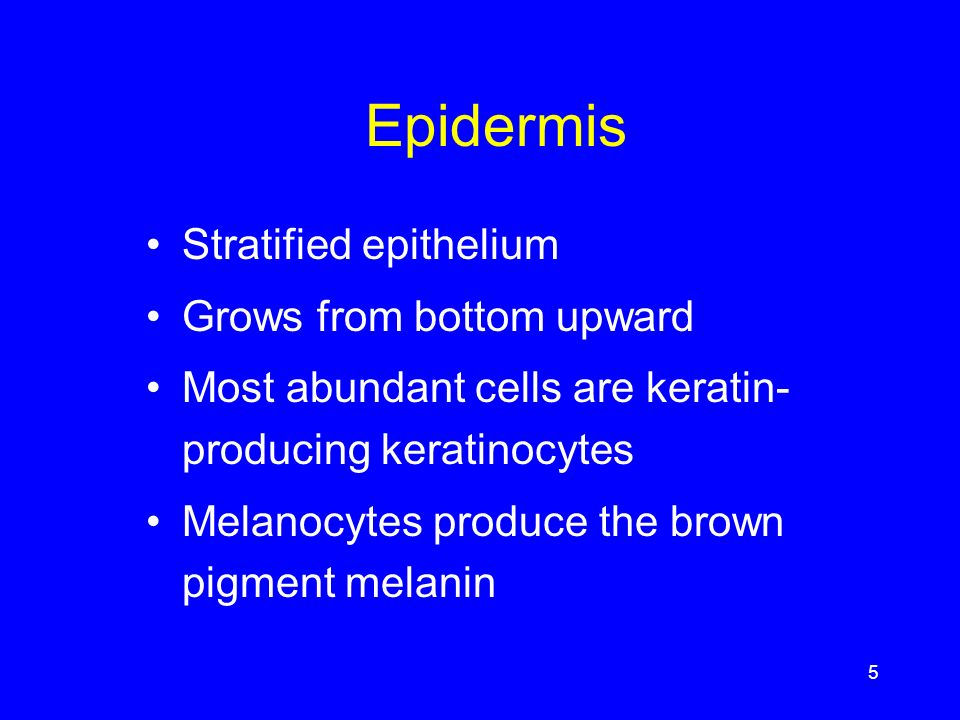 Epidermis

• Stratified epithelium
• Grows from bottom upward
• Most abundant cells are keratin-producing keratinocytes
• Melanocytes produce the brown pigment melanin

5